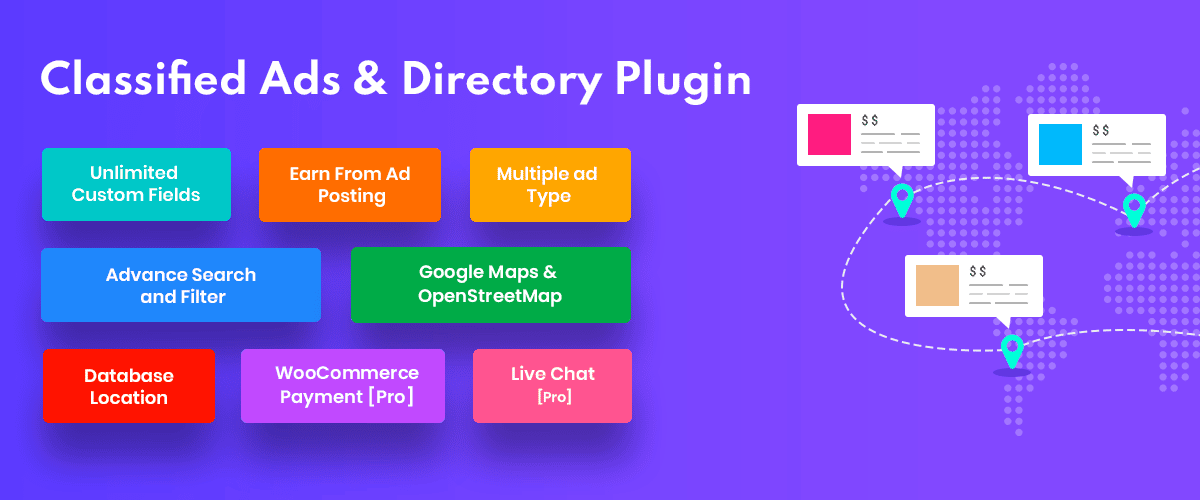 Classified Ads & Directory Plugin

Unlimited Custom Fields

Earn From Ad Posting

Multiple ad Type

Advance Search and Filter

Google Maps & OpenStreetMap

Database Location

WooCommerce Payment [Pro]

Live Chat [Pro]

$$

$$

$$